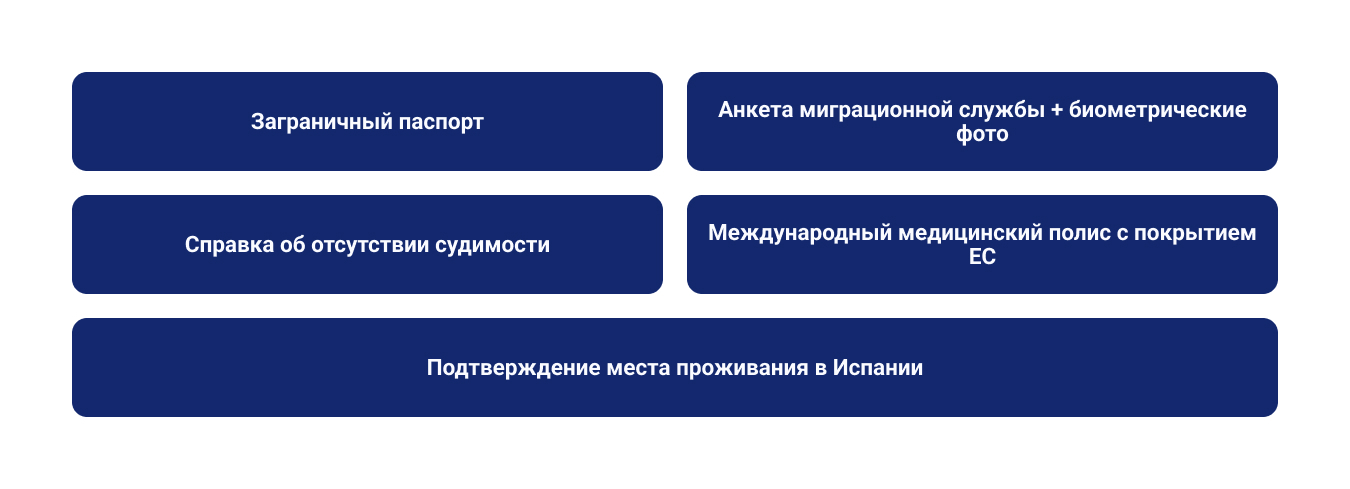 Заграничный паспорт

Анкета миграционной службы + биометрические фото

Справка об отсутствии судимости

Международный медицинский полис с покрытием ЕС

Подтверждение места проживания в Испании